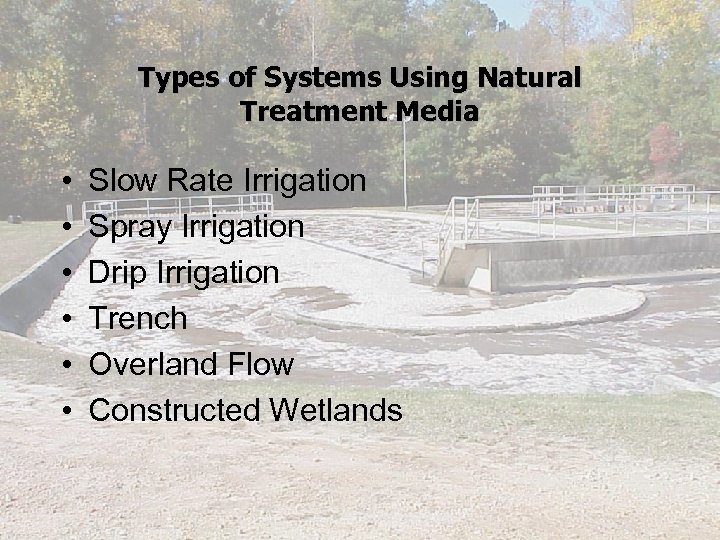 Types of Systems Using Natural Treatment Media

• Slow Rate Irrigation
• Spray Irrigation
• Drip Irrigation
• Trench
• Overland Flow
• Constructed Wetlands